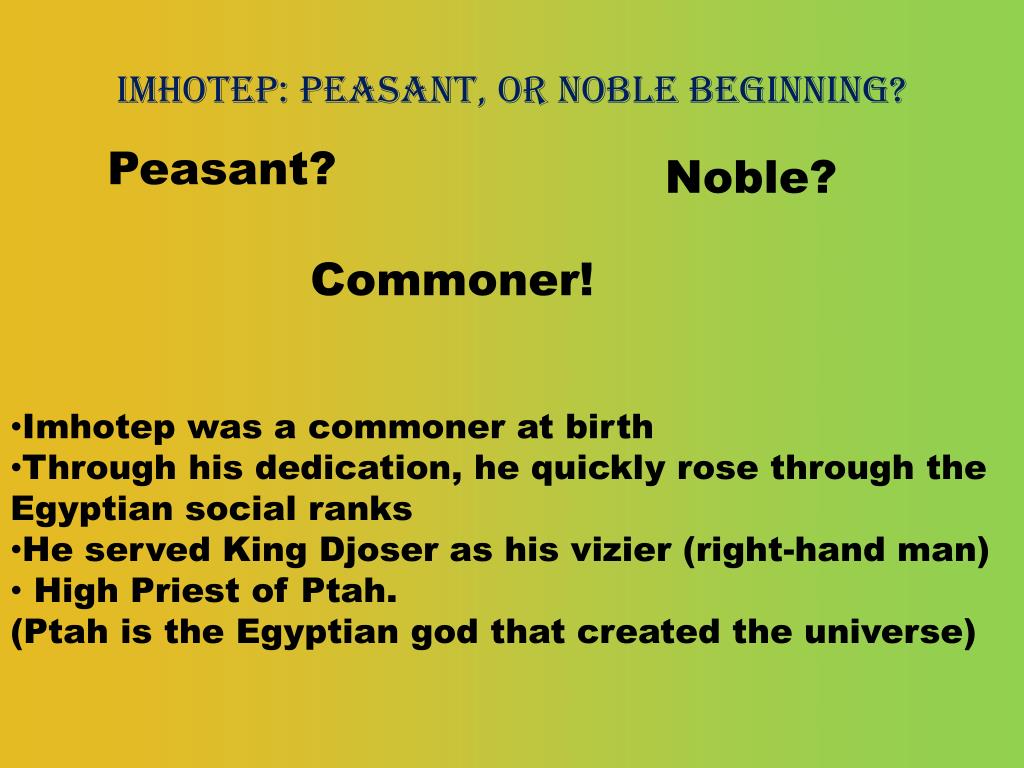 IMHOTEP: PEASANT, OR NOBLE BEGINNING?

Peasant?

Noble?

Commoner!

•Imhotep was a commoner at birth
•Through his dedication, he quickly rose through the Egyptian social ranks
•He served King Djoser as his vizier (right-hand man)
• High Priest of Ptah.
(Ptah is the Egyptian god that created the universe)